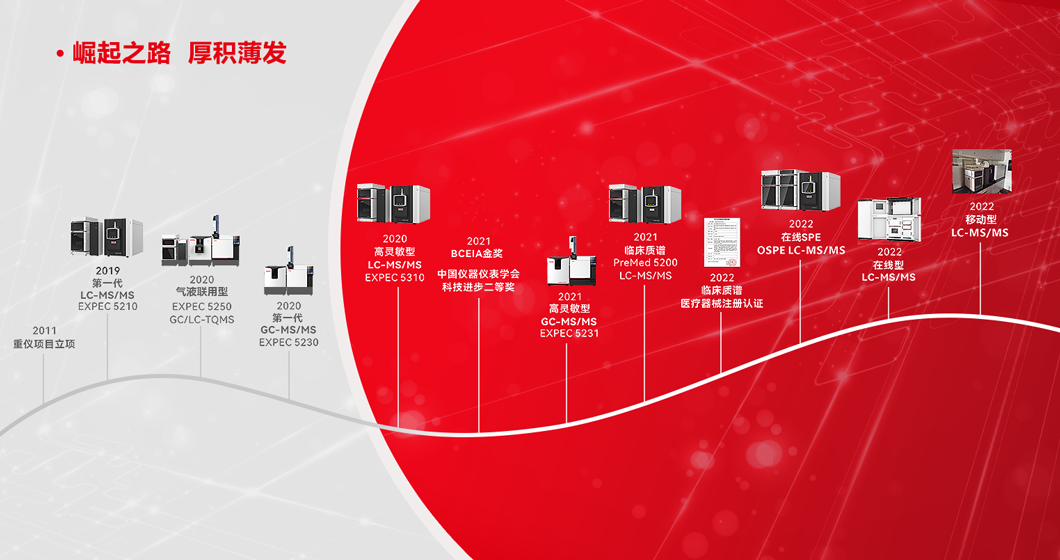 • 崛起之路 厚积薄发

2011
重仪项目立项

2019
第一代
LC-MS/MS
EXPEC 5210

2020
气液联用型
EXPEC 5250
GC/LC-TQMS

2020
第一代
GC-MS/MS
EXPEC 5230

2020
高灵敏型
LC-MS/MS
EXPEC 5310

2021
BCEIA金奖

中国仪器仪表学会
科技进步二等奖

2021
高灵敏型
GC-MS/MS
EXPEC 5231

2021
临床质谱
PreMed 5200
LC-MS/MS

2022
临床质谱
医疗器械注册认证

2022
在线SPE
OSPE LC-MS/MS

2022
在线型
LC-MS/MS

2022
移动型
LC-MS/MS